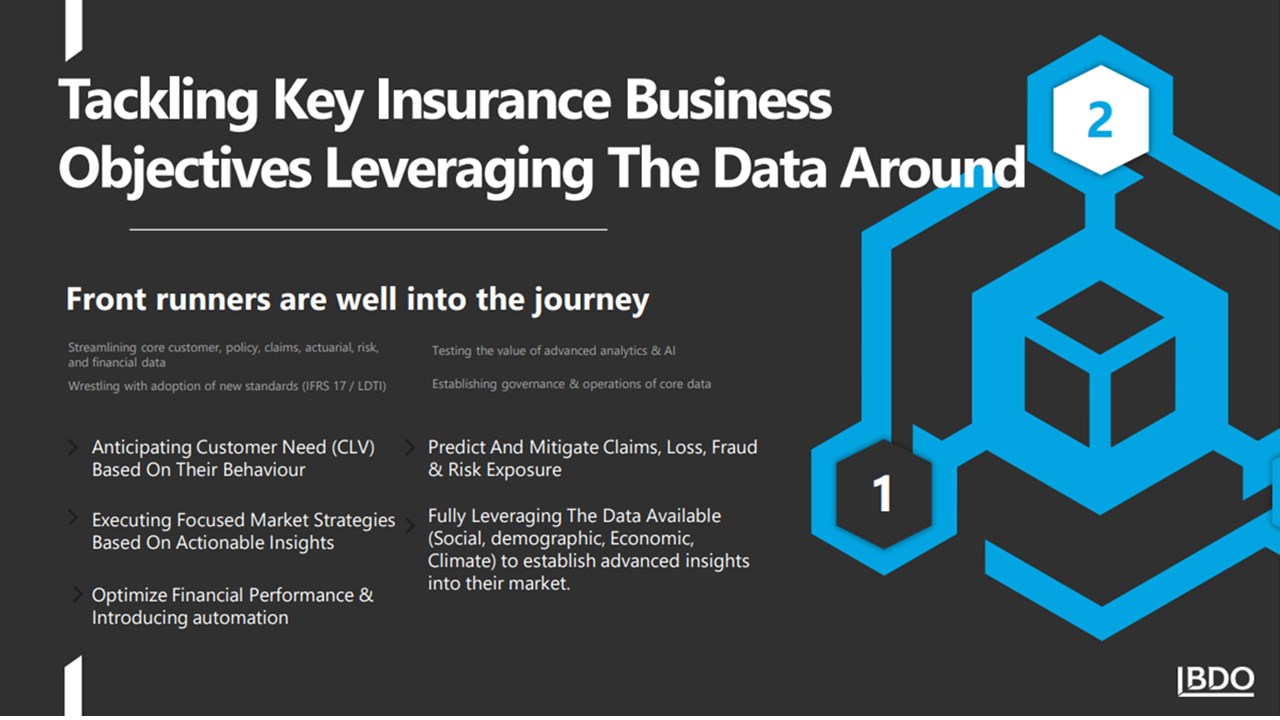 Tackling Key Insurance Business Objectives Leveraging The Data Around

Front runners are well into the journey

Streamlining core customer, policy, claims, actuarial, risk, and financial data

Wrestling with adoption of new standards (IFRS 17 / LDTI)

Testing the value of advanced analytics & AI

Establishing governance & operations of core data

Anticipating Customer Need (CLV) Based On Their Behaviour

Executing Focused Market Strategies Based On Actionable Insights

Optimize Financial Performance & Introducing automation

Predict And Mitigate Claims, Loss, Fraud & Risk Exposure

Fully Leveraging The Data Available (Social, demographic, Economic, Climate) to establish advanced insights into their market.

2

1

BDO